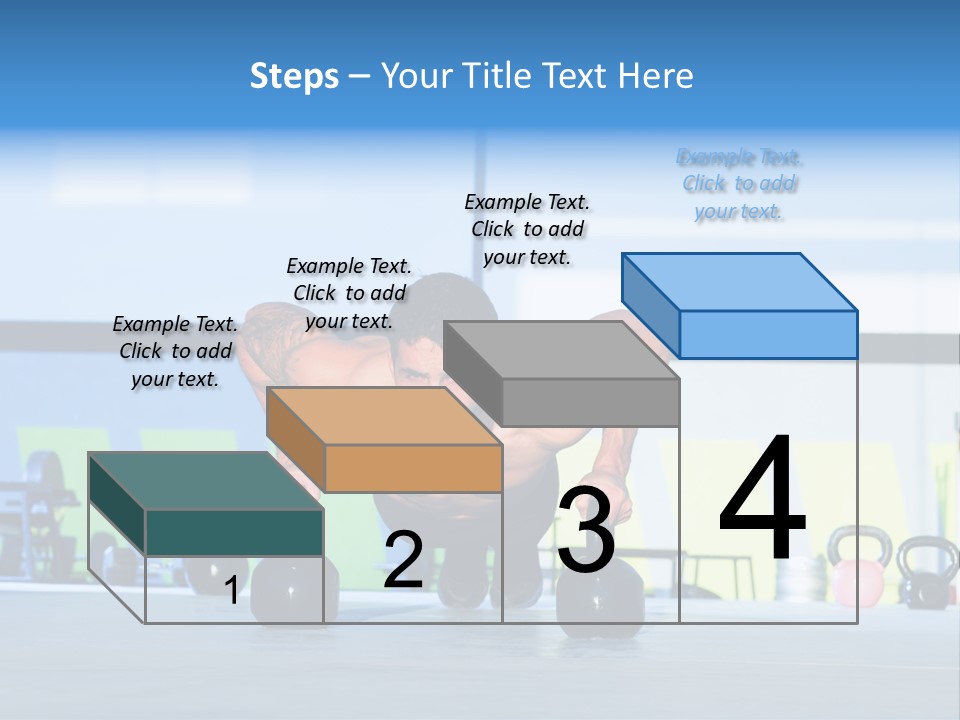 Steps – Your Title Text Here

Example Text. Click to add your text.

Example Text. Click to add your text.

Example Text. Click to add your text.

Example Text. Click to add your text.

1

2

3

4